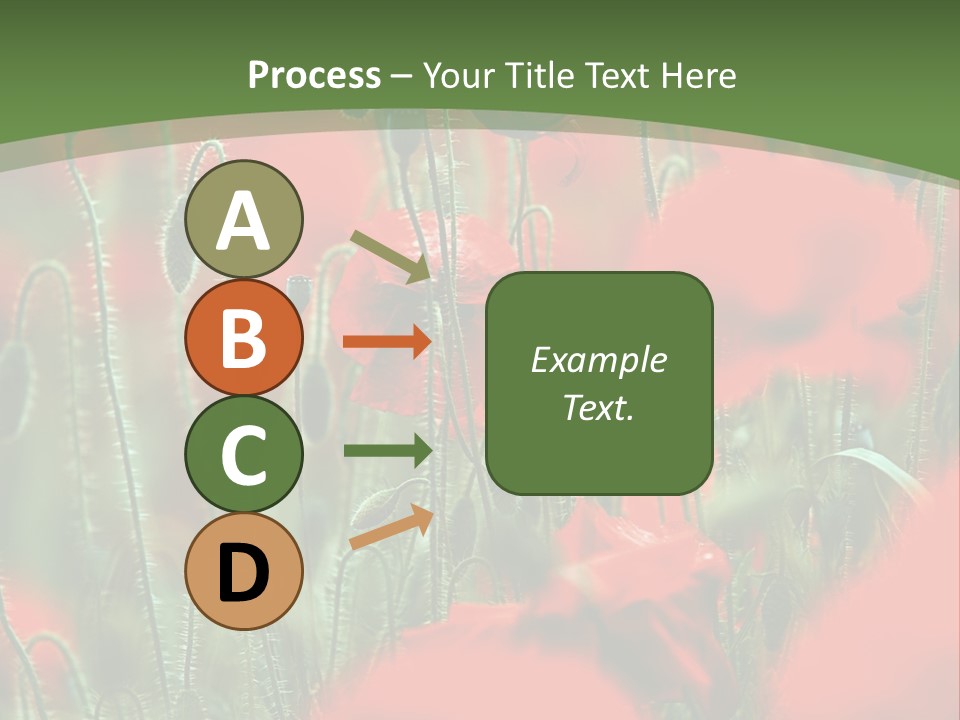 Process – Your Title Text Here

A

B

C

D

Example Text.